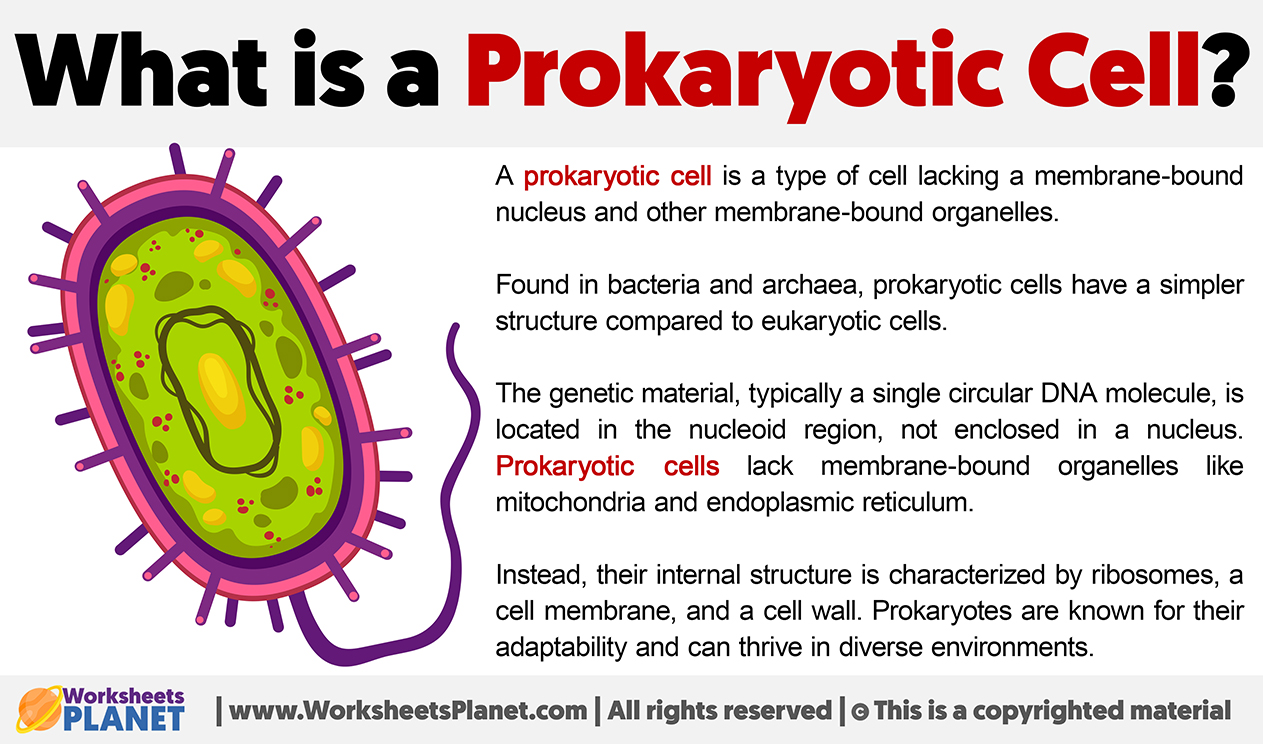 What is a Prokaryotic Cell?

A prokaryotic cell is a type of cell lacking a membrane-bound nucleus and other membrane-bound organelles.

Found in bacteria and archaea, prokaryotic cells have a simpler structure compared to eukaryotic cells.

The genetic material, typically a single circular DNA molecule, is located in the nucleoid region, not enclosed in a nucleus. Prokaryotic cells lack membrane-bound organelles like mitochondria and endoplasmic reticulum.

Instead, their internal structure is characterized by ribosomes, a cell membrane, and a cell wall. Prokaryotes are known for their adaptability and can thrive in diverse environments.

Worksheets PLANET | www.WorksheetsPlanet.com | All rights reserved | © This is a copyrighted material